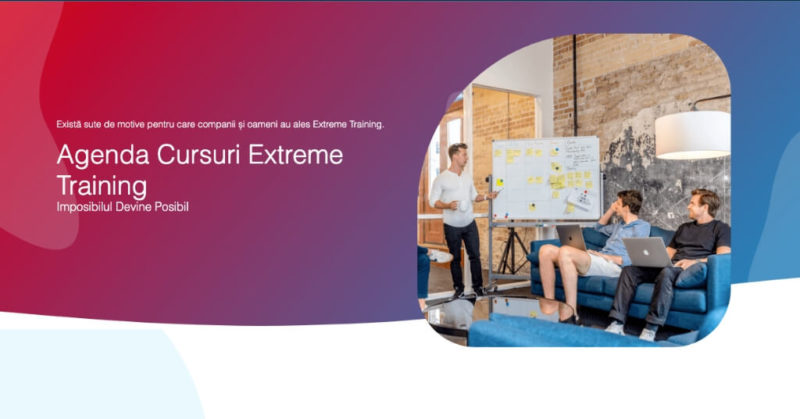 Există sute de motive pentru care companii și oameni au ales Extreme Training.

Agenda Cursuri Extreme Training

Imposibilul Devine Posibil